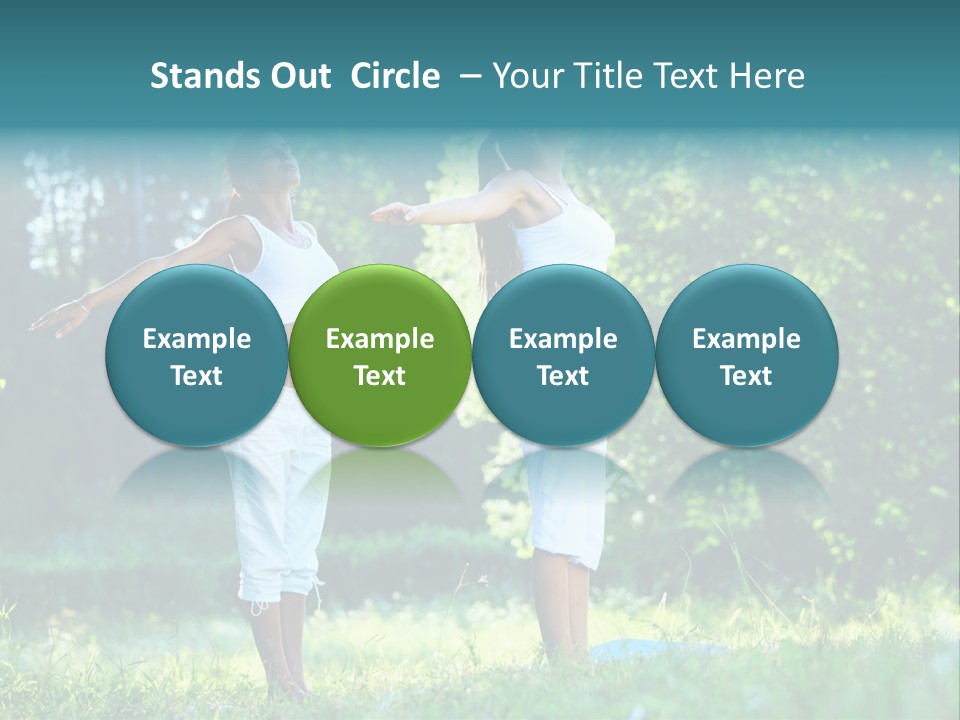 Stands Out Circle – Your Title Text Here

Example Text

Example Text

Example Text

Example Text